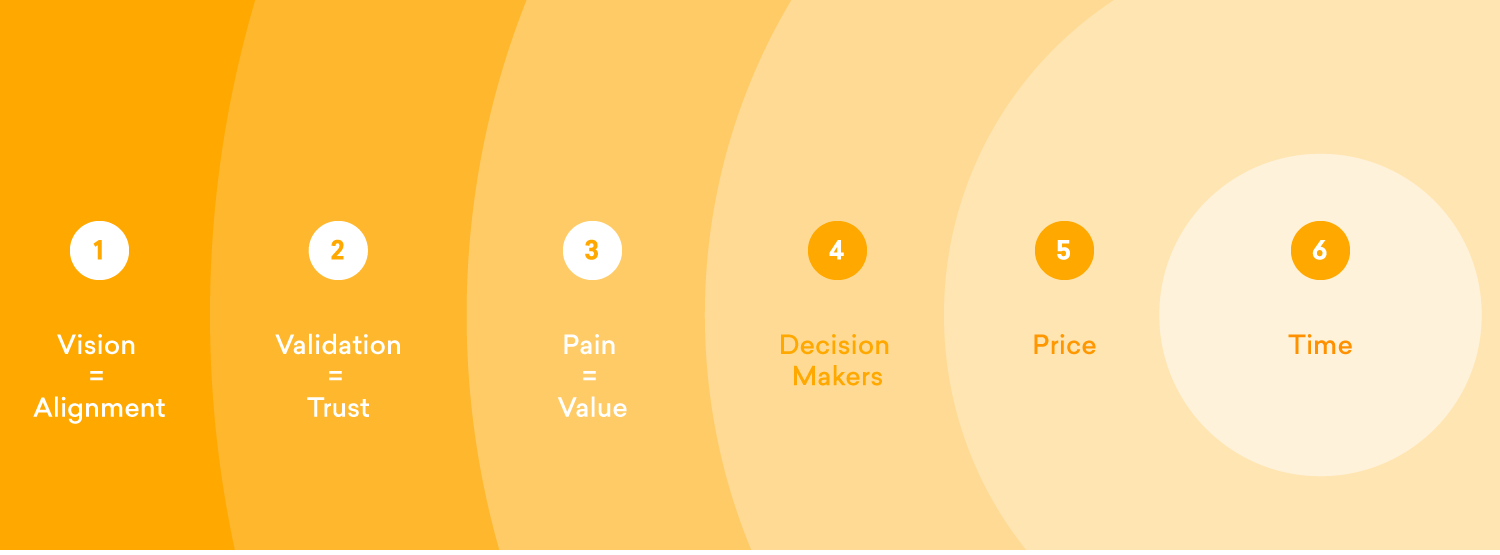 1

Vision
=
Alignment

2

Validation
=
Trust

3

Pain
=
Value

4

Decision Makers

5

Price

6

Time